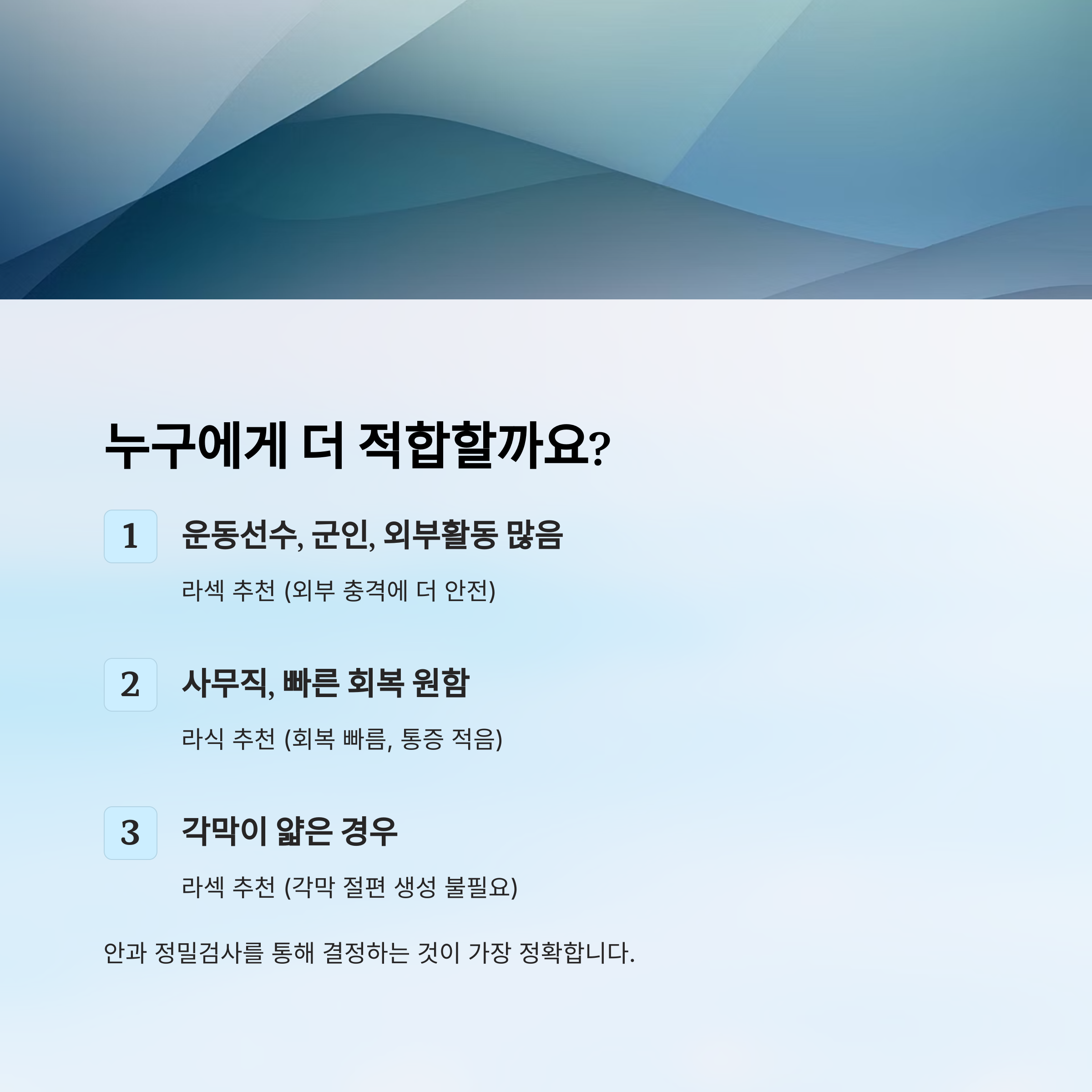 누구에게 더 적합할까요?

1

운동선수, 군인, 외부활동 많음

라섹 추천 (외부 충격에 더 안전)

2

사무직, 빠른 회복 원함

라식 추천 (회복 빠름, 통증 적음)

3

각막이 얇은 경우

라섹 추천 (각막 절편 생성 불필요)

안과 정밀검사를 통해 결정하는 것이 가장 정확합니다.